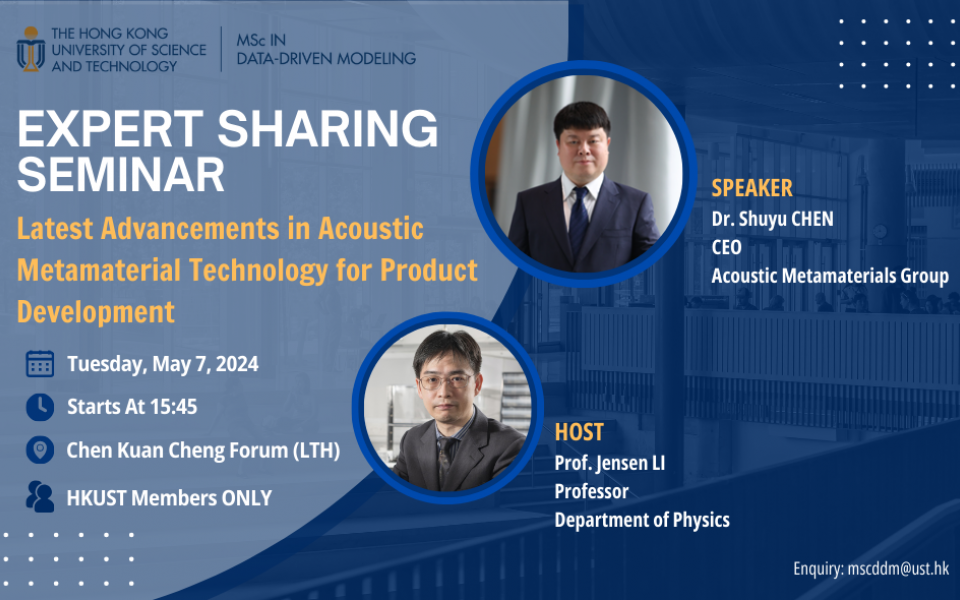 THE HONG KONG UNIVERSITY OF SCIENCE AND TECHNOLOGY

MSc IN DATA-DRIVEN MODELING

EXPERT SHARING SEMINAR

Latest Advancements in Acoustic Metamaterial Technology for Product Development

Tuesday, May 7, 2024

Starts At 15:45

Chen Kuan Cheng Forum (LTH)

HKUST Members ONLY

SPEAKER
Dr. Shuyu CHEN
CEO
Acoustic Metamaterials Group

HOST
Prof. Jensen LI
Professor
Department of Physics

Enquiry: mscddm@ust.hk